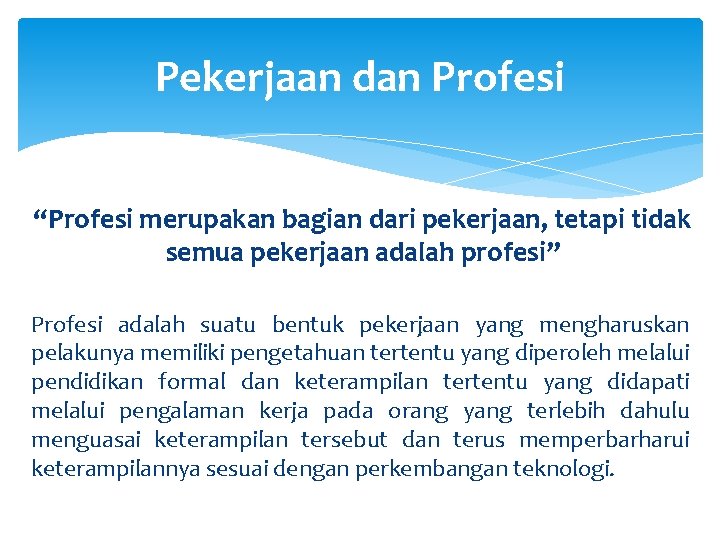 Pekerjaan dan Profesi

“Profesi merupakan bagian dari pekerjaan, tetapi tidak semua pekerjaan adalah profesi”

Profesi adalah suatu bentuk pekerjaan yang mengharuskan pelakunya memiliki pengetahuan tertentu yang diperoleh melalui pendidikan formal dan keterampilan tertentu yang didapati melalui pengalaman kerja pada orang yang terlebih dahulu menguasai keterampilan tersebut dan terus memperbarharui keterampilannya sesuai dengan perkembangan teknologi.